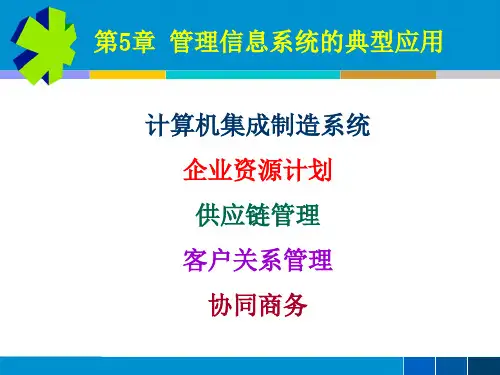 第5章 管理信息系统的典型应用

计算机集成制造系统

企业资源计划

供应链管理

客户关系管理

协同商务